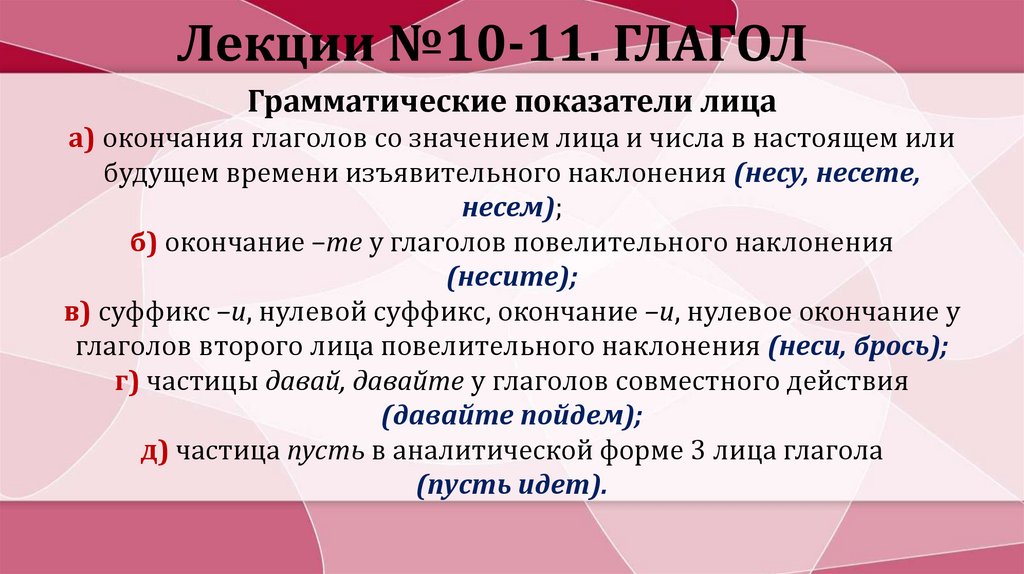 Лекции №10-11. ГЛАГОЛ

Грамматические показатели лица

а) окончания глаголов со значением лица и числа в настоящем или будущем времени изъявительного наклонения (несу, несете, несем);

б) окончание –те у глаголов повелительного наклонения (несите);

в) суффикс –и, нулевой суффикс, окончание –и, нулевое окончание у глаголов второго лица повелительного наклонения (неси, брось);

г) частицы давай, давайте у глаголов совместного действия (давайте пойдем);

д) частица пусть в аналитической форме 3 лица глагола (пусть идет).